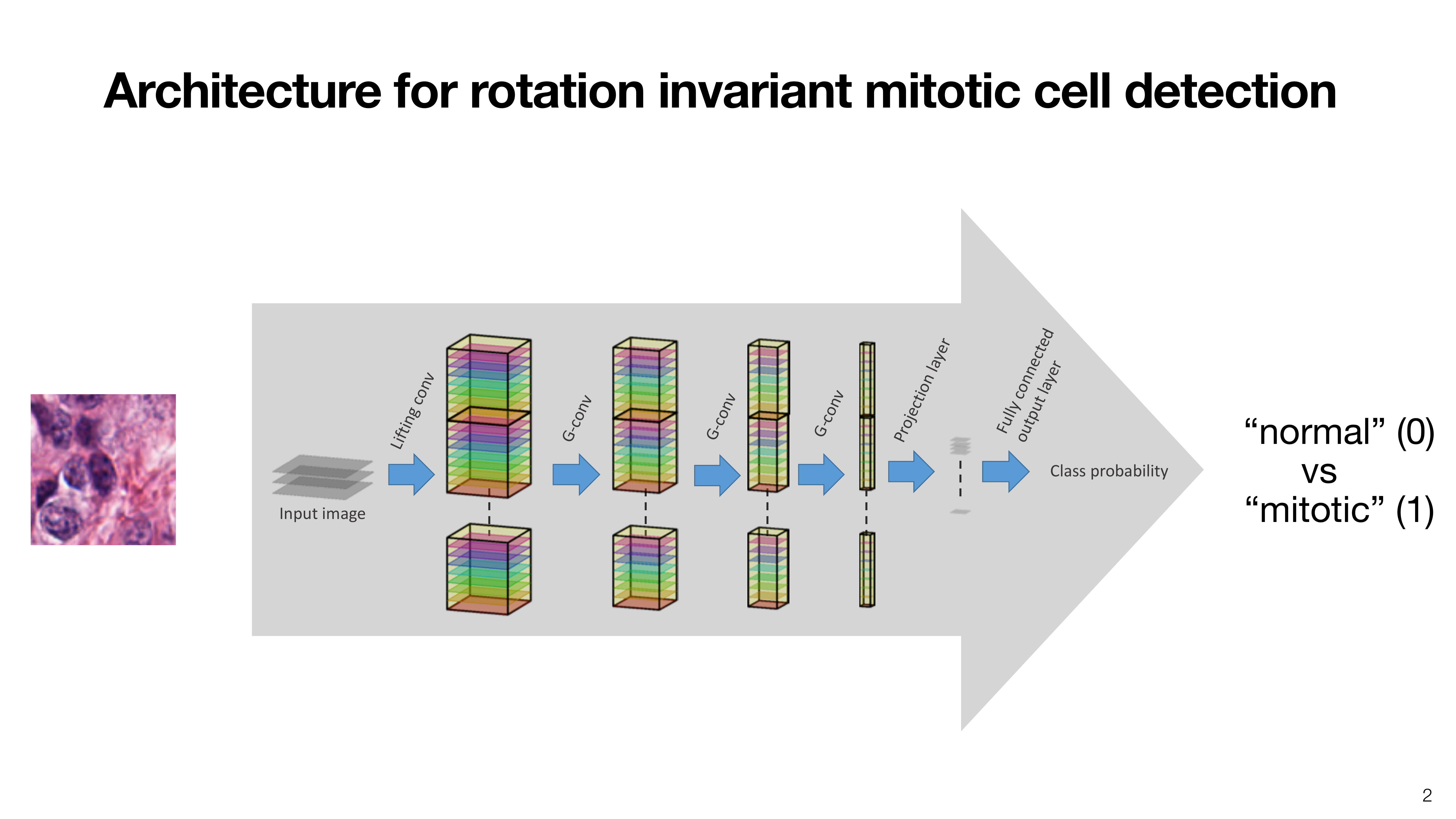 Architecture for rotation invariant mitotic cell detection

Input image

Lifting conv

G-conv

G-conv

G-conv

Projection layer

Fully connected output layer

Class probability

“normal” (0)
vs
“mitotic” (1)

2